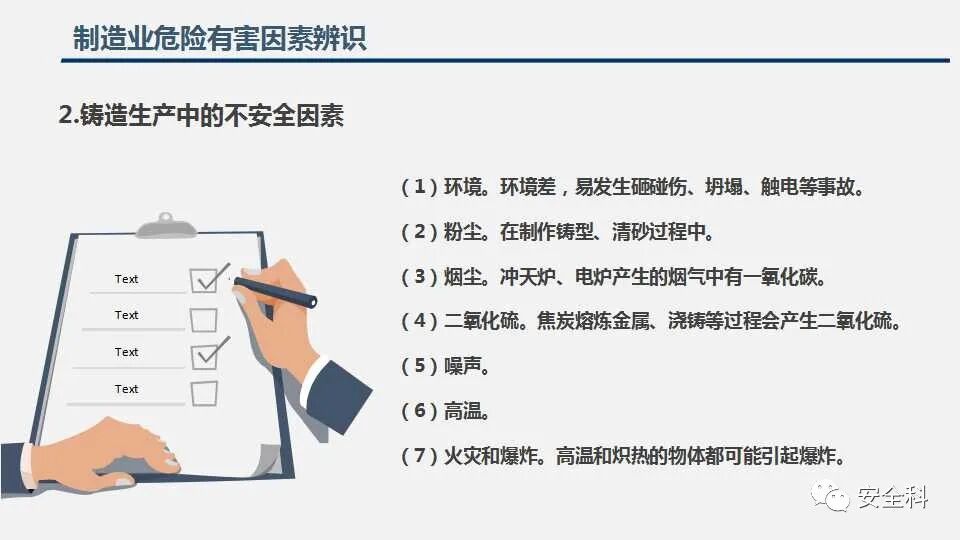 制造业危险有害因素辨识

2.铸造生产中的不安全因素

Text

Text

Text

Text

（1）环境。环境差，易发生砸碰伤、坍塌、触电等事故。

（2）粉尘。在制作铸型、清砂过程中。

（3）烟尘。冲天炉、电炉产生的烟气中有一氧化碳。

（4）二氧化硫。焦炭熔炼金属、浇铸等过程会产生二氧化硫。

（5）噪声。

（6）高温。

（7）火灾和爆炸。高温和炽热的物体都可能引起爆炸。

安全科